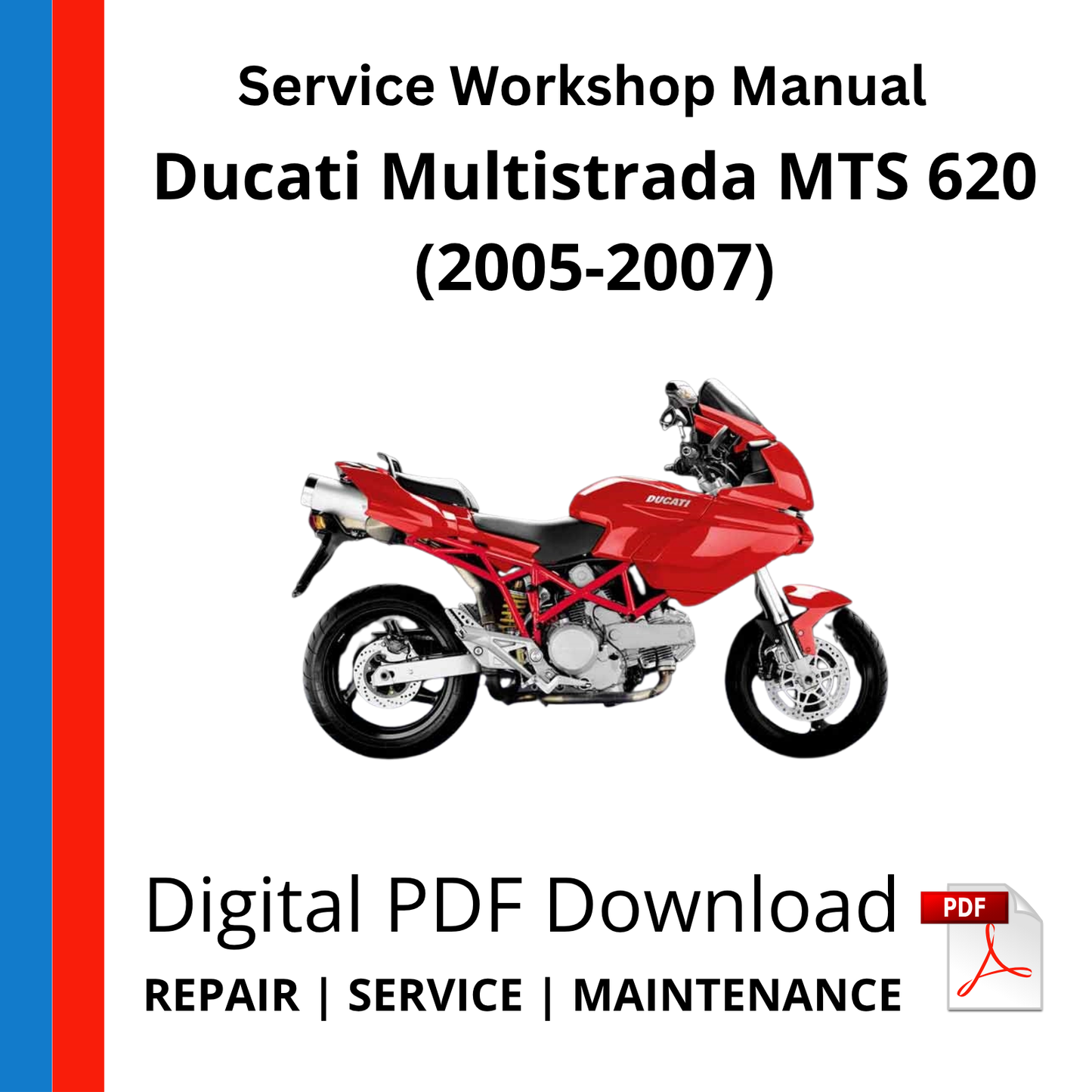 Service Workshop Manual
Ducati Multistrada MTS 620
(2005-2007)

DUCATI

Digital PDF Download
PDF
REPAIR | SERVICE | MAINTENANCE